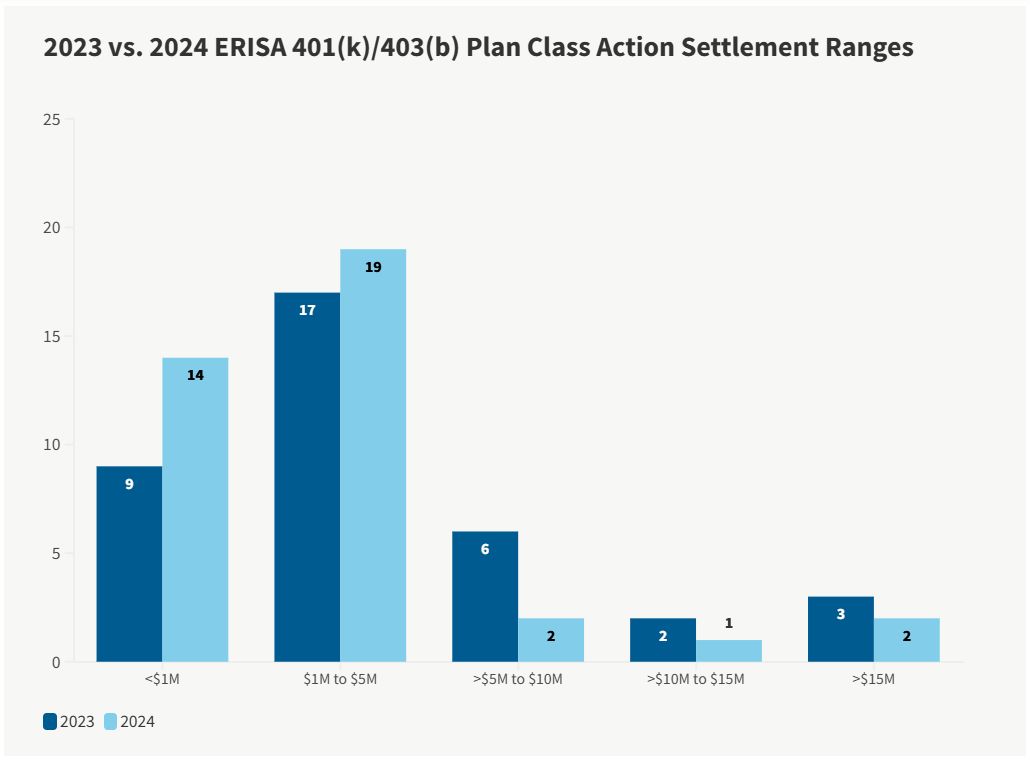 2023 vs. 2024 ERISA 401(k)/403(b) Plan Class Action Settlement Ranges

25
20
15
10
5
0

9
14
17
19
6
2
2
1
3
2

<\$1M
\$1M to \$5M
>\$5M to \$10M
>\$10M to \$15M
>\$15M

2023 2024